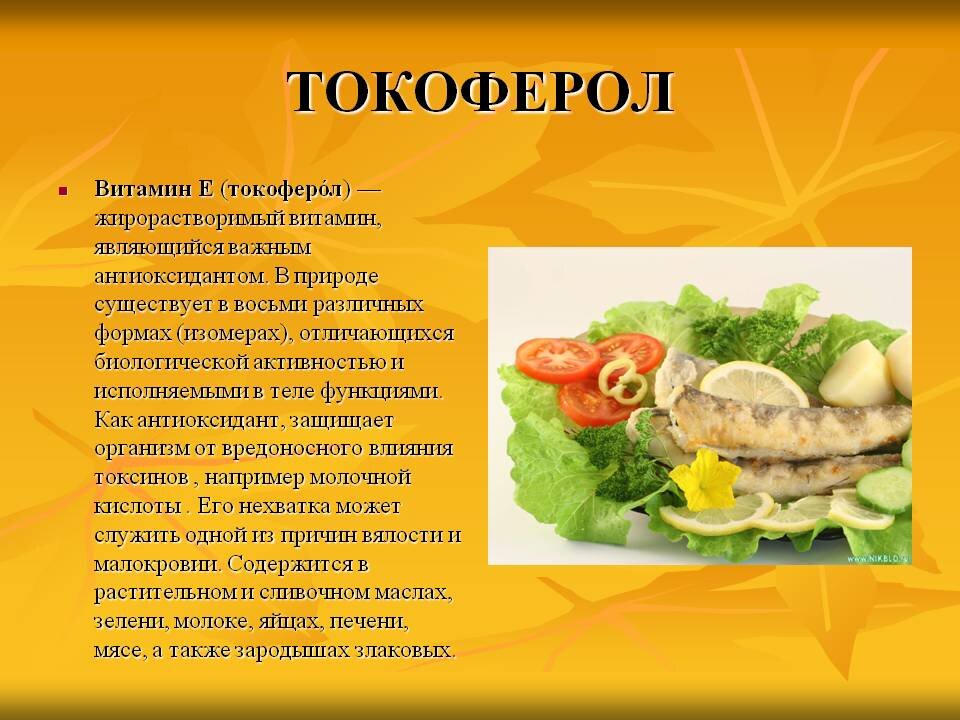 ТОКОФЕРОЛ

Витамин Е (токоферо́л) — жирорастворимый витамин, являющийся важным антиоксидантом. В природе существует в восьми различных формах (изомерах), отличающихся биологической активностью и исполняемыми в теле функциями. Как антиоксидант, защищает организм от вредоносного влияния токсинов , например молочной кислоты . Его нехватка может служить одной из причин вялости и малокровии. Содержится в растительном и сливочном маслах, зелени, молоке, яйцах, печени, мясе, а также зародышах злаковых.

www.NIKBLO.ru